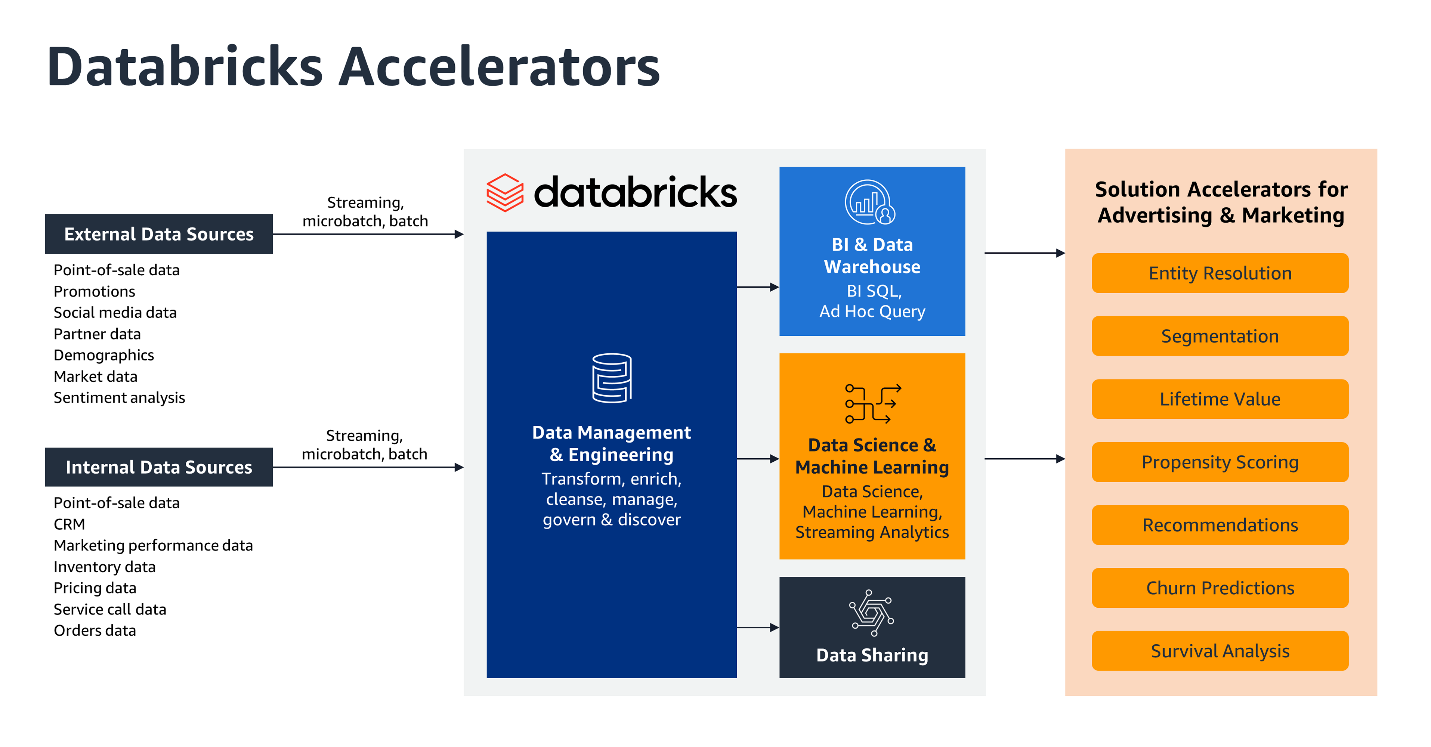 Databricks Accelerators

External Data Sources

Point-of-sale data
Promotions
Social media data
Partner data
Demographics
Market data
Sentiment analysis

Streaming, microbatch, batch

Internal Data Sources

Point-of-sale data
CRM
Marketing performance data
Inventory data
Pricing data
Service call data
Orders data

Streaming, microbatch, batch

databricks

Data Management & Engineering
Transform, enrich, cleanse, manage, govern & discover

BI & Data Warehouse
BI SQL, Ad Hoc Query

Data Science & Machine Learning
Data Science, Machine Learning, Streaming Analytics

Data Sharing

Solution Accelerators for Advertising & Marketing

Entity Resolution

Segmentation

Lifetime Value

Propensity Scoring

Recommendations

Churn Predictions

Survival Analysis